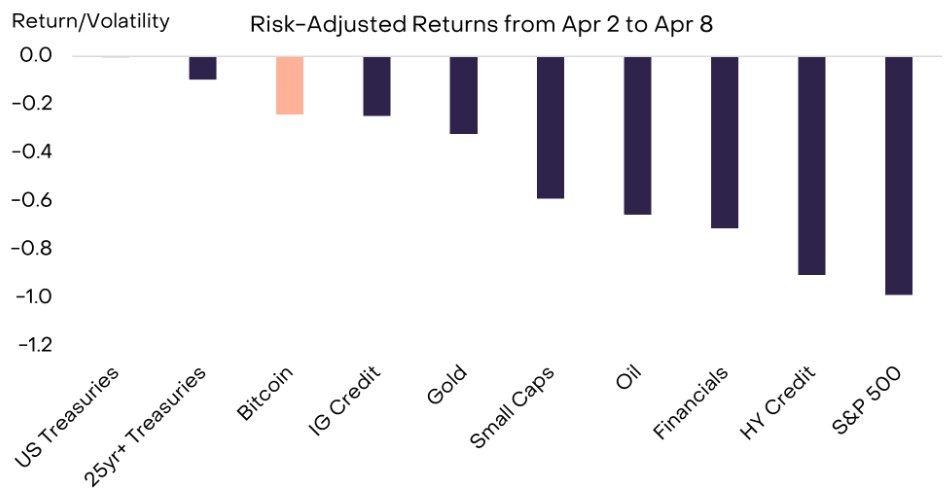 Return/Volatility
Risk-Adjusted Returns from Apr 2 to Apr 8
0.0
-0.2
-0.4
-0.6
-0.8
-1.0
-1.2
US Treasuries
25yr+ Treasuries
Bitcoin
IG Credit
Gold
Small Caps
Oil
Financials
HY Credit
S&P 500